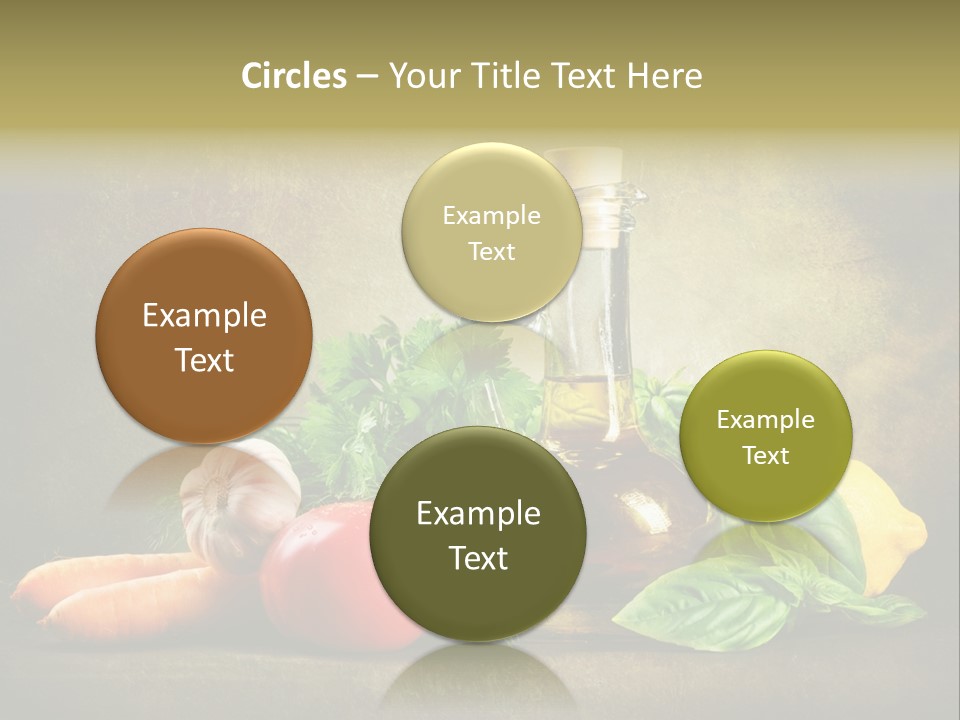 Circles – Your Title Text Here

Example Text

Example Text

Example Text

Example Text